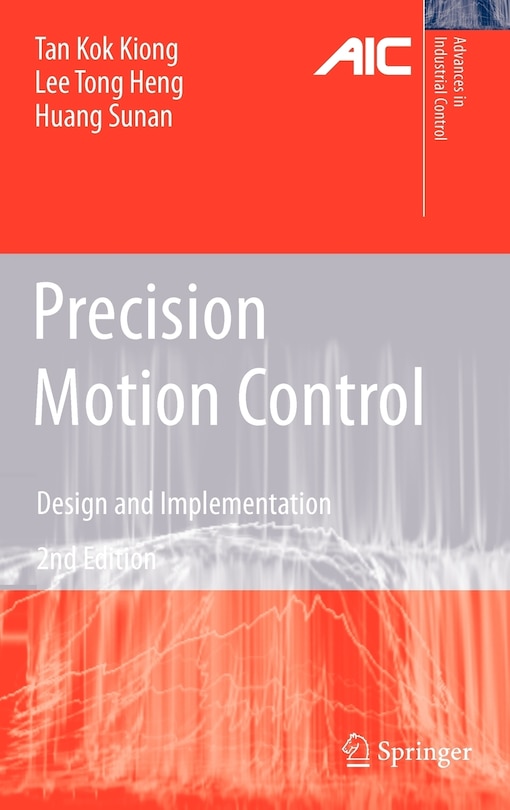 Tan Kok Kiong
Lee Tong Heng
Huang Sunan

AIC

Advances in Industrial Control

Precision Motion Control

Design and Implementation

2nd Edition

Springer